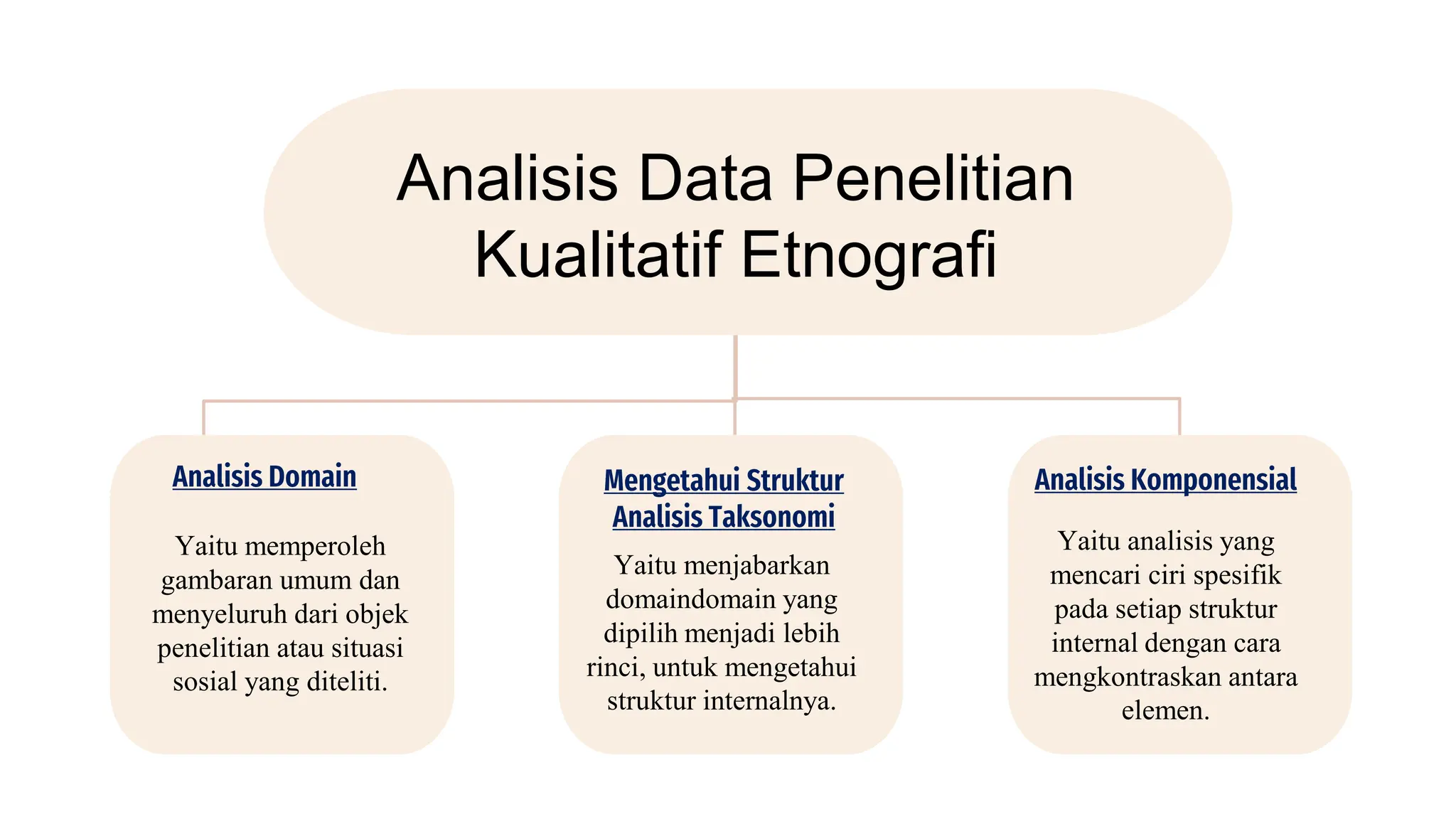 Analisis Data Penelitian Kualitatif Etnografi

Analisis Domain

Yaitu memperoleh gambaran umum dan menyeluruh dari objek penelitian atau situasi sosial yang diteliti.

Mengetahui Struktur Analisis Taksonomi

Yaitu menjabarkan domaindomain yang dipilih menjadi lebih rinci, untuk mengetahui struktur internalnya.

Analisis Komponensial

Yaitu analisis yang mencari ciri spesifik pada setiap struktur internal dengan cara mengkontraskan antara elemen.